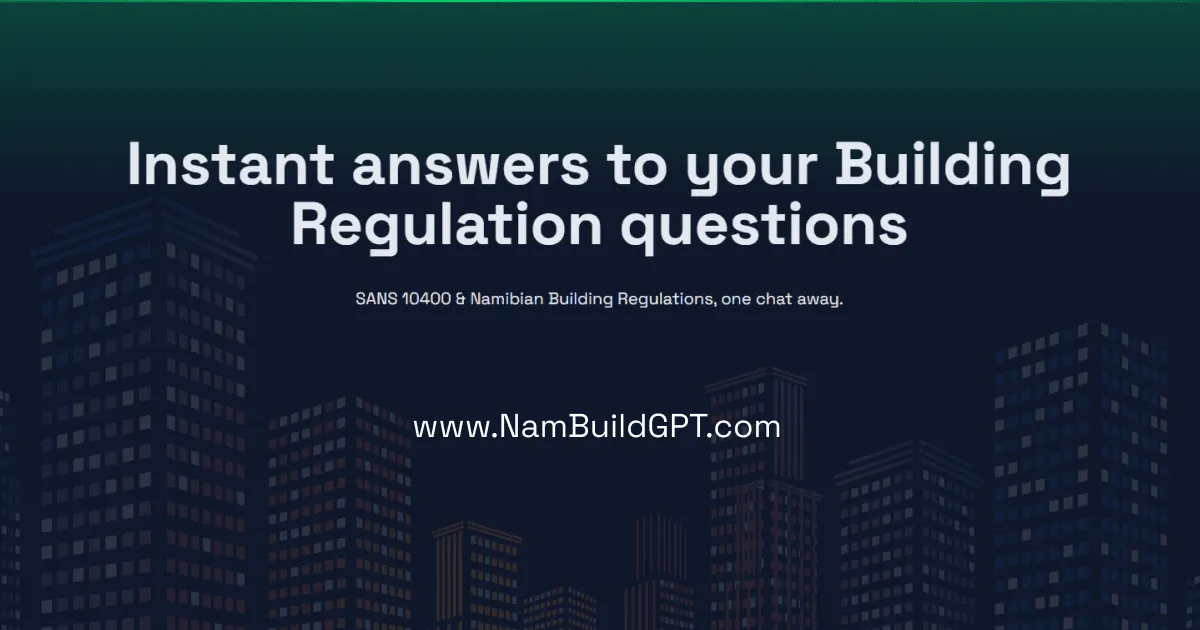 Instant answers to your Building Regulation questions

SANS 10400 & Namibian Building Regulations, one chat away.

www.NamBuildGPT.com